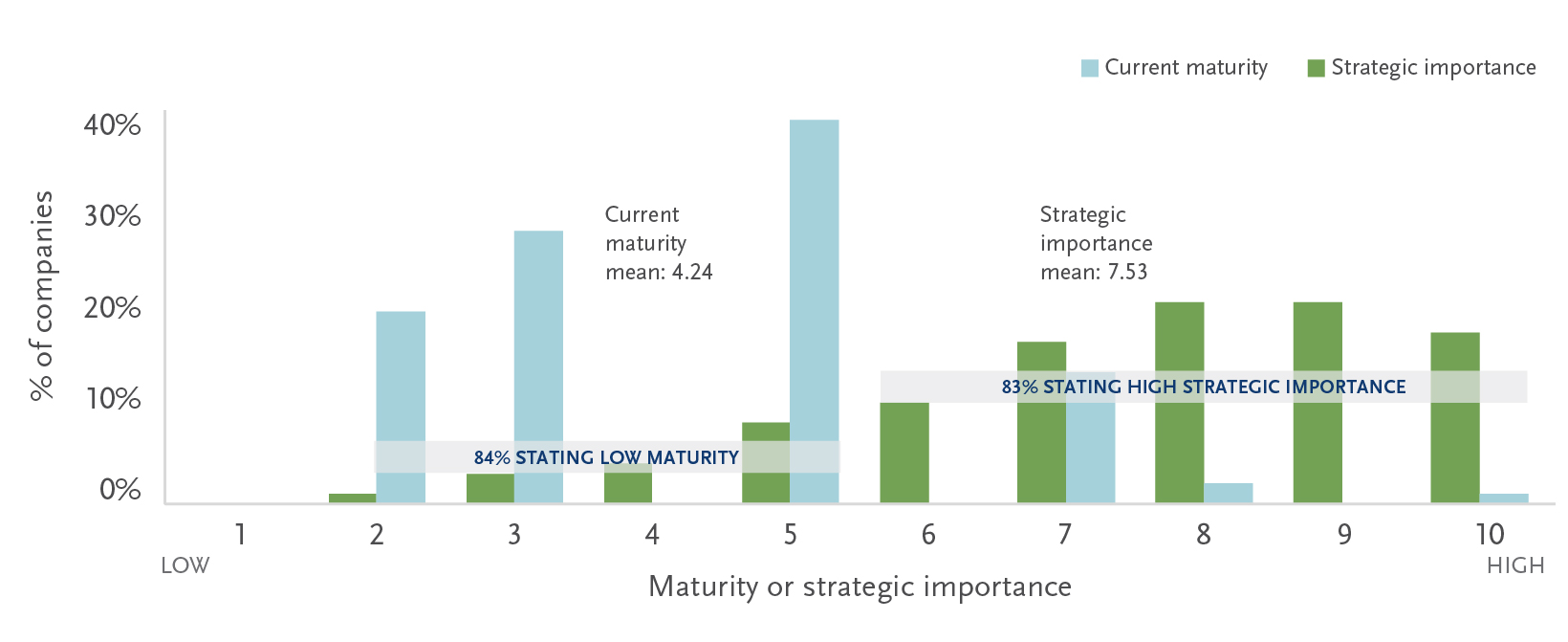 Current maturity
Strategic importance

% of companies

40%
30%
20%
10%
0%

Current maturity mean: 4.24

Strategic importance mean: 7.53

83% STATING HIGH STRATEGIC IMPORTANCE

84% STATING LOW MATURITY

1
2
3
4
5
6
7
8
9
10

LOW
HIGH

Maturity or strategic importance